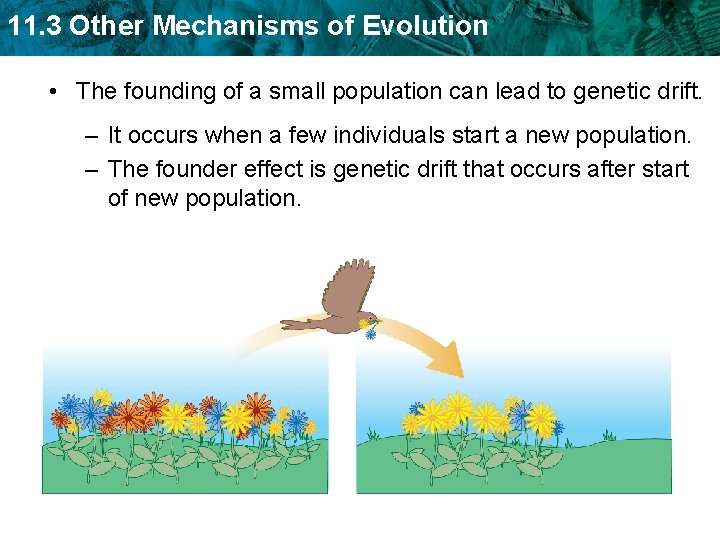 11.3 Other Mechanisms of Evolution

• The founding of a small population can lead to genetic drift.

– It occurs when a few individuals start a new population.

– The founder effect is genetic drift that occurs after start of new population.